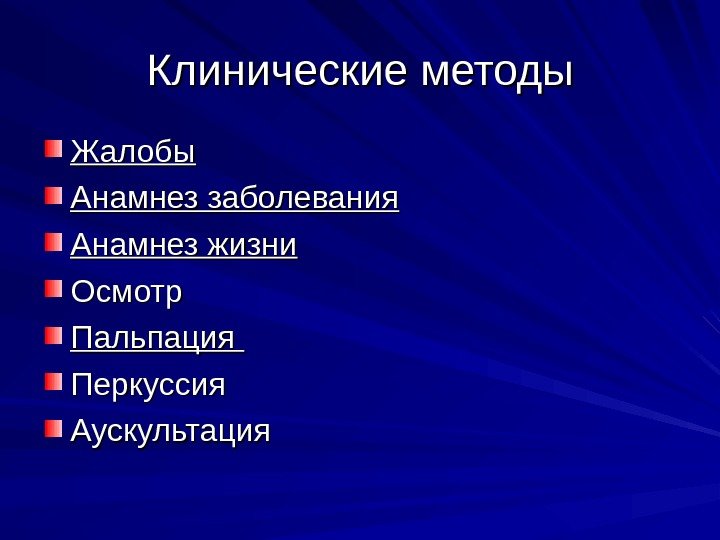 Клинические методы

Жалобы
Анамнез заболевания
Анамнез жизни
Осмотр
Пальпация
Перкуссия
Аускультация